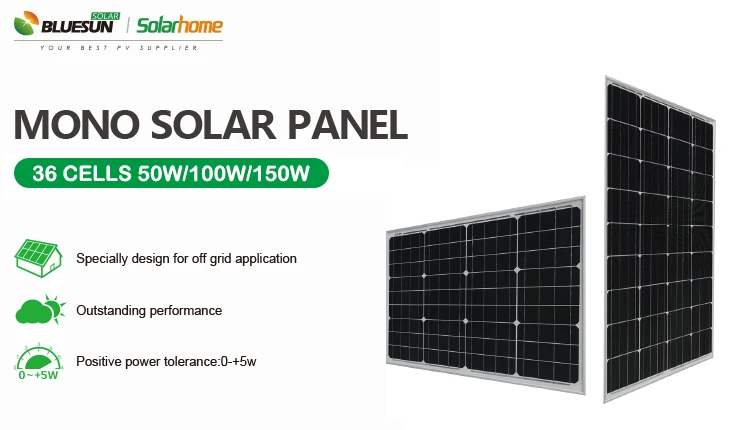 BLUESUN SOLAR | Solarhome
YOUR BEST PV SUPPLIER

MONO SOLAR PANEL

36 CELLS 50W/100W/150W

Specially design for off grid application

Outstanding performance

0~+5W

Positive power tolerance:0-+5w